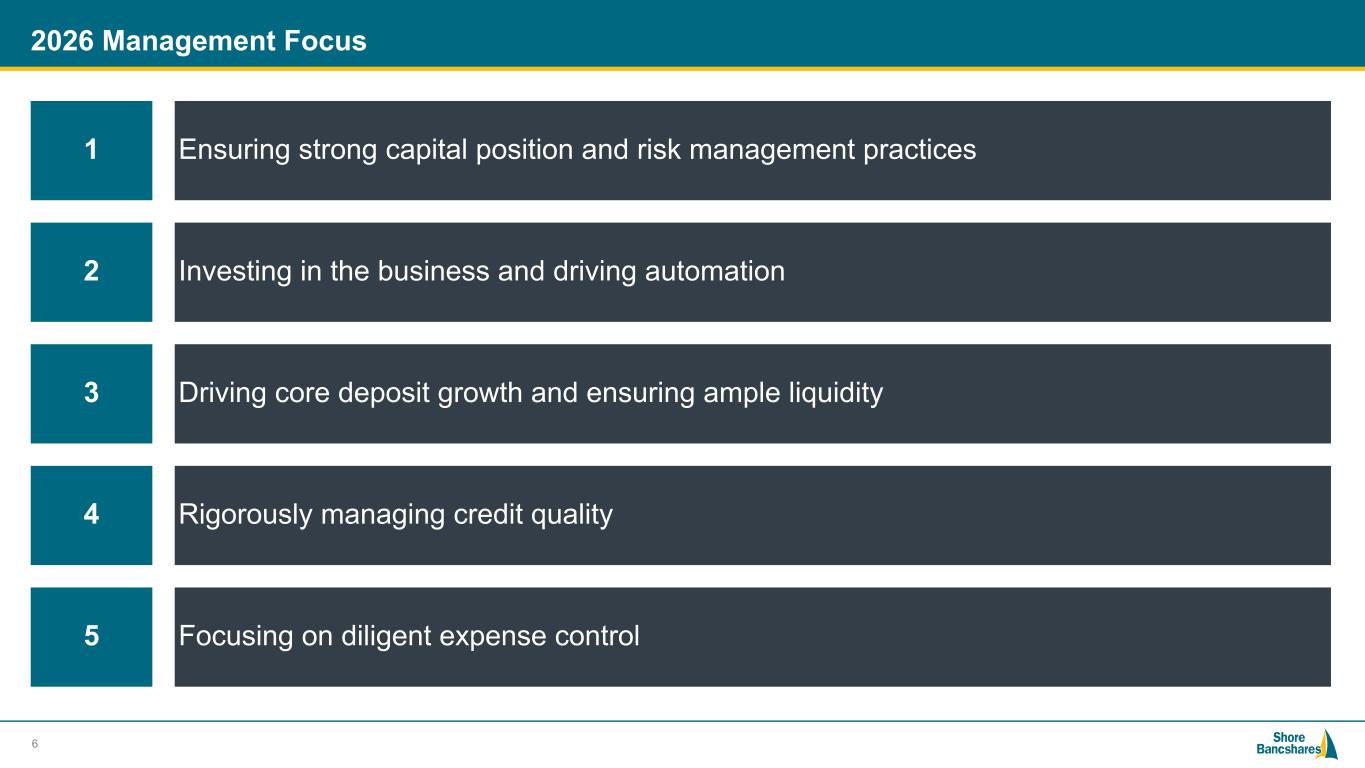 2026 Management Focus

1 Ensuring strong capital position and risk management practices

2 Investing in the business and driving automation

3 Driving core deposit growth and ensuring ample liquidity

4 Rigorously managing credit quality

5 Focusing on diligent expense control

6

Shore Bancshares